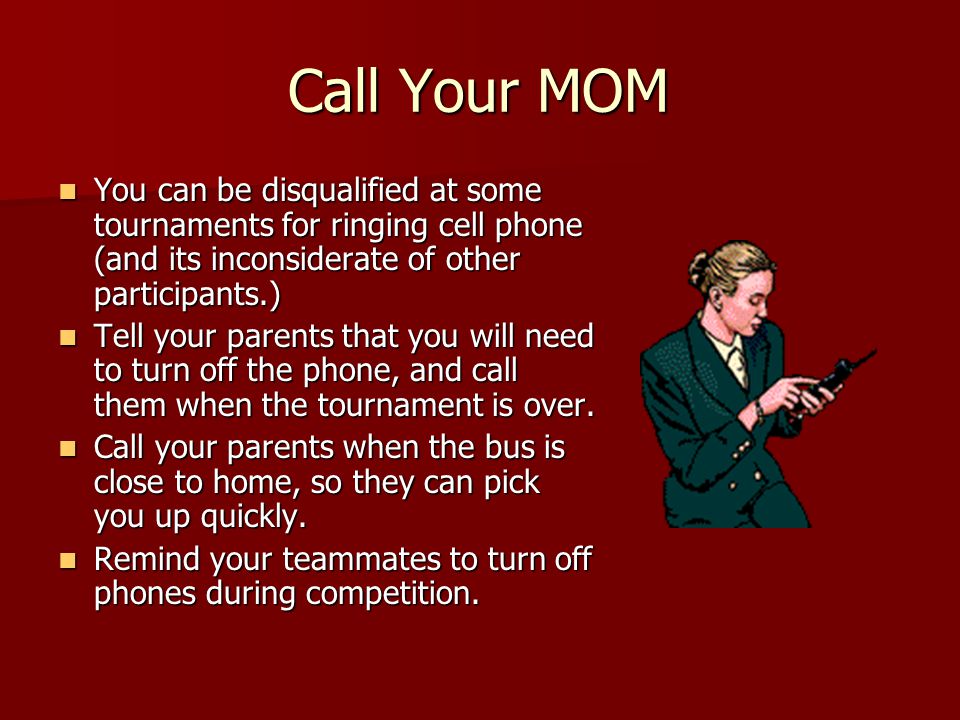 Call Your MOM

- You can be disqualified at some tournaments for ringing cell phone (and its inconsiderate of other participants.)
- Tell your parents that you will need to turn off the phone, and call them when the tournament is over.
- Call your parents when the bus is close to home, so they can pick you up quickly.
- Remind your teammates to turn off phones during competition.